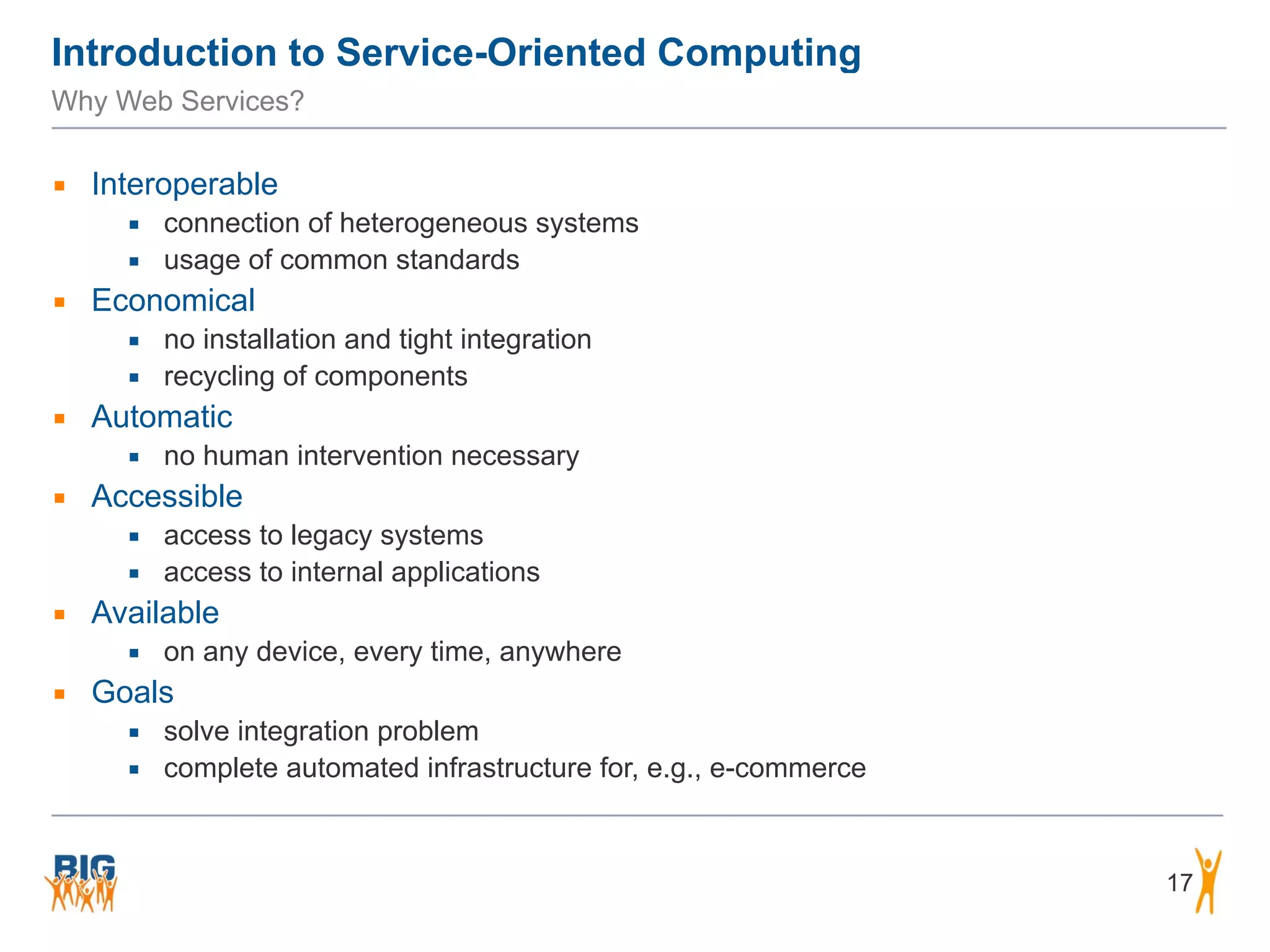 Introduction to Service-Oriented Computing
Why Web Services?

- Interoperable
  - connection of heterogeneous systems
  - usage of common standards
- Economical
  - no installation and tight integration
  - recycling of components
- Automatic
  - no human intervention necessary
- Accessible
  - access to legacy systems
  - access to internal applications
- Available
  - on any device, every time, anywhere
- Goals
  - solve integration problem
  - complete automated infrastructure for, e.g., e-commerce

BIG

17